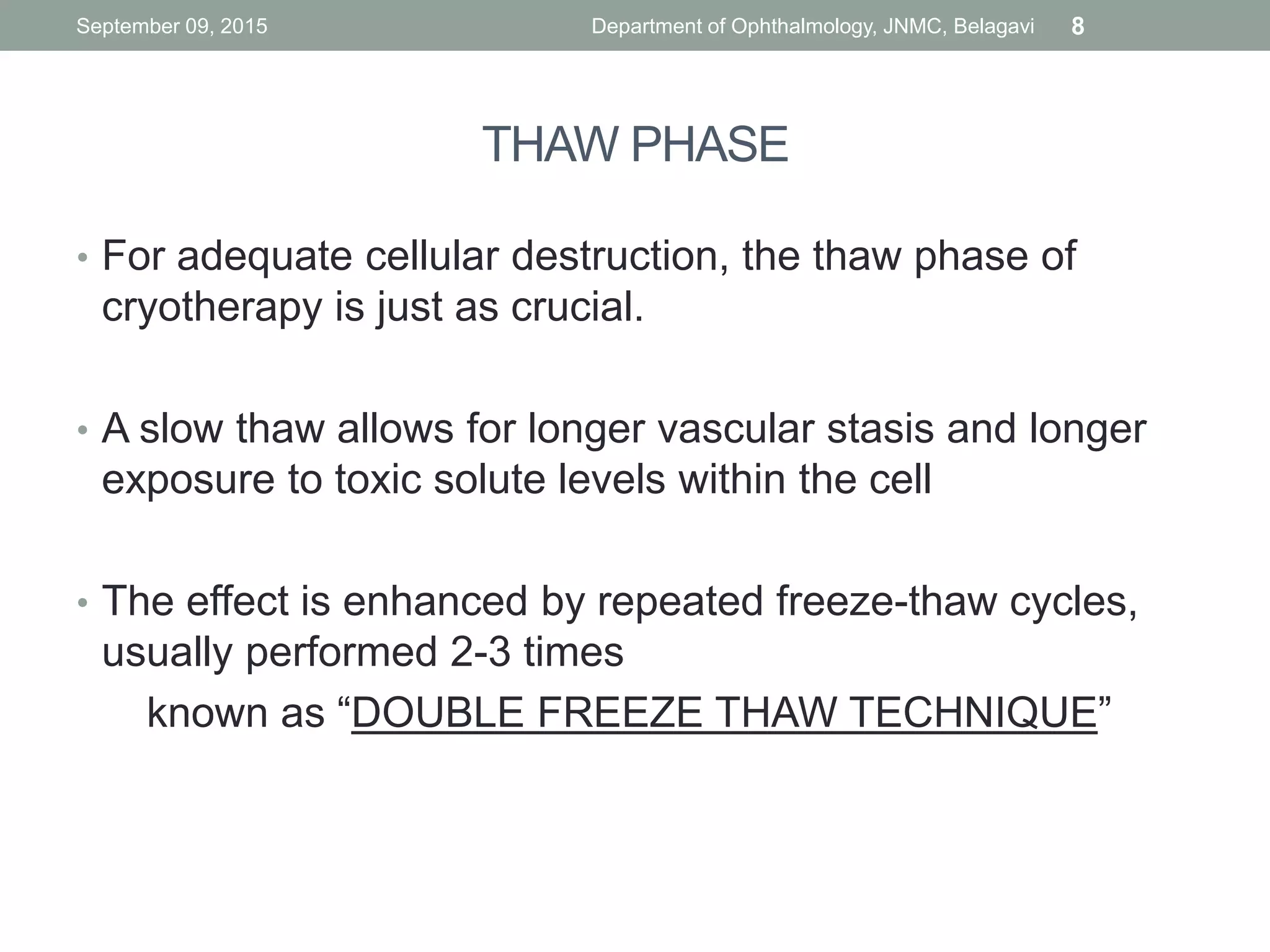 September 09, 2015 Department of Ophthalmology, JNMC, Belagavi 8

THAW PHASE

• For adequate cellular destruction, the thaw phase of cryotherapy is just as crucial.

• A slow thaw allows for longer vascular stasis and longer exposure to toxic solute levels within the cell

• The effect is enhanced by repeated freeze-thaw cycles, usually performed 2-3 times

known as “DOUBLE FREEZE THAW TECHNIQUE”